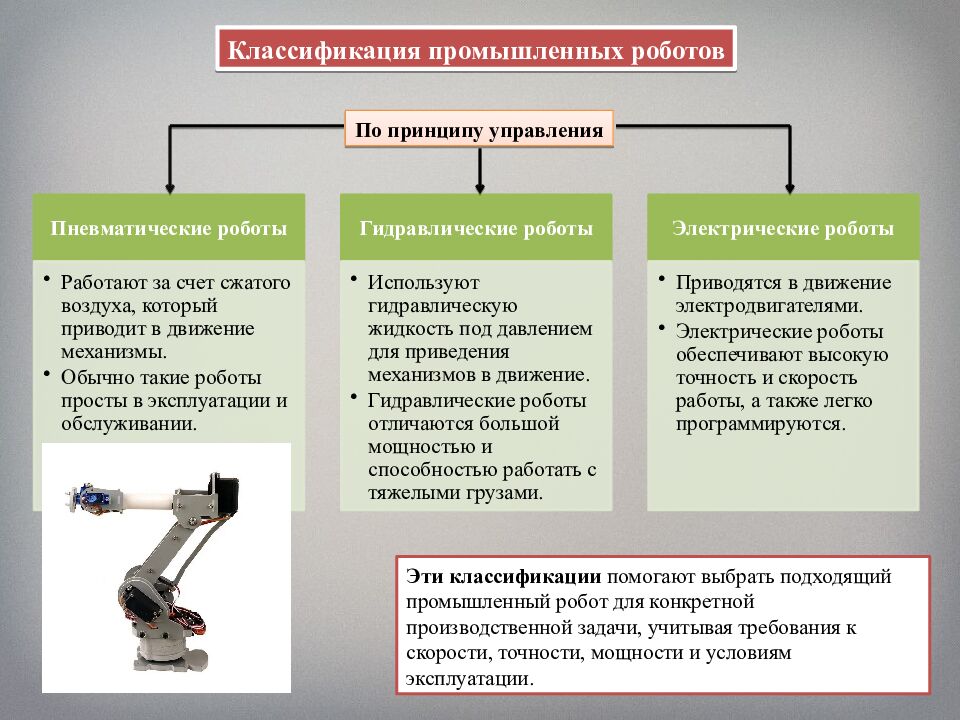 Классификация промышленных роботов

По принципу управления

Пневматические роботы

• Работают за счет сжатого воздуха, который приводит в движение механизмы.
• Обычно такие роботы просты в эксплуатации и обслуживании.

Гидравлические роботы

• Используют гидравлическую жидкость под давлением для приведения механизмов в движение.
• Гидравлические роботы отличаются большой мощностью и способностью работать с тяжелыми грузами.

Электрические роботы

• Приводятся в движение электродвигателями.
• Электрические роботы обеспечивают высокую точность и скорость работы, а также легко программируются.

Эти классификации помогают выбрать подходящий промышленный робот для конкретной производственной задачи, учитывая требования к скорости, точности, мощности и условиям эксплуатации.